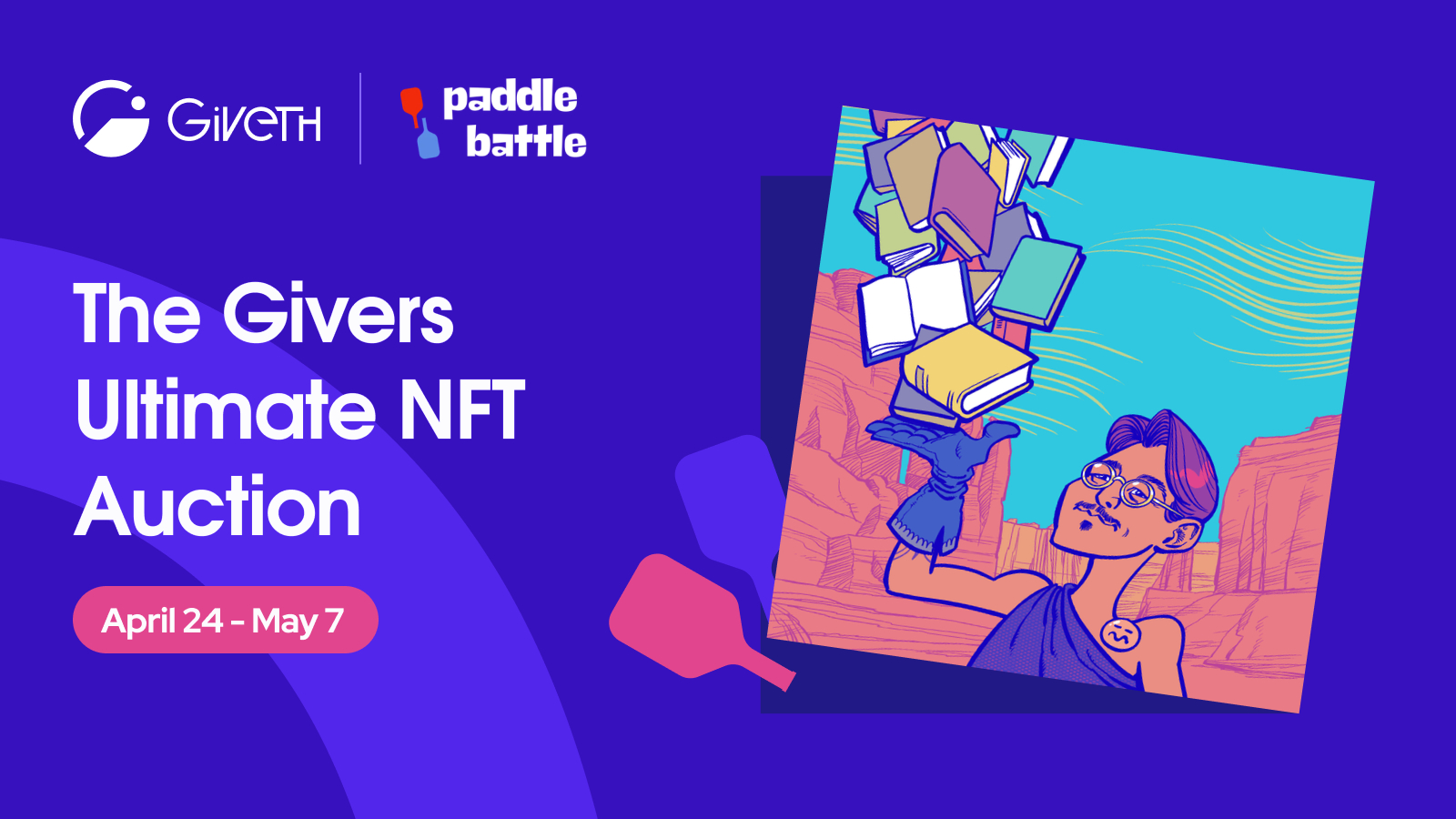 GIVETH

paddle battle

The Givers Ultimate NFT Auction

April 24 - May 7